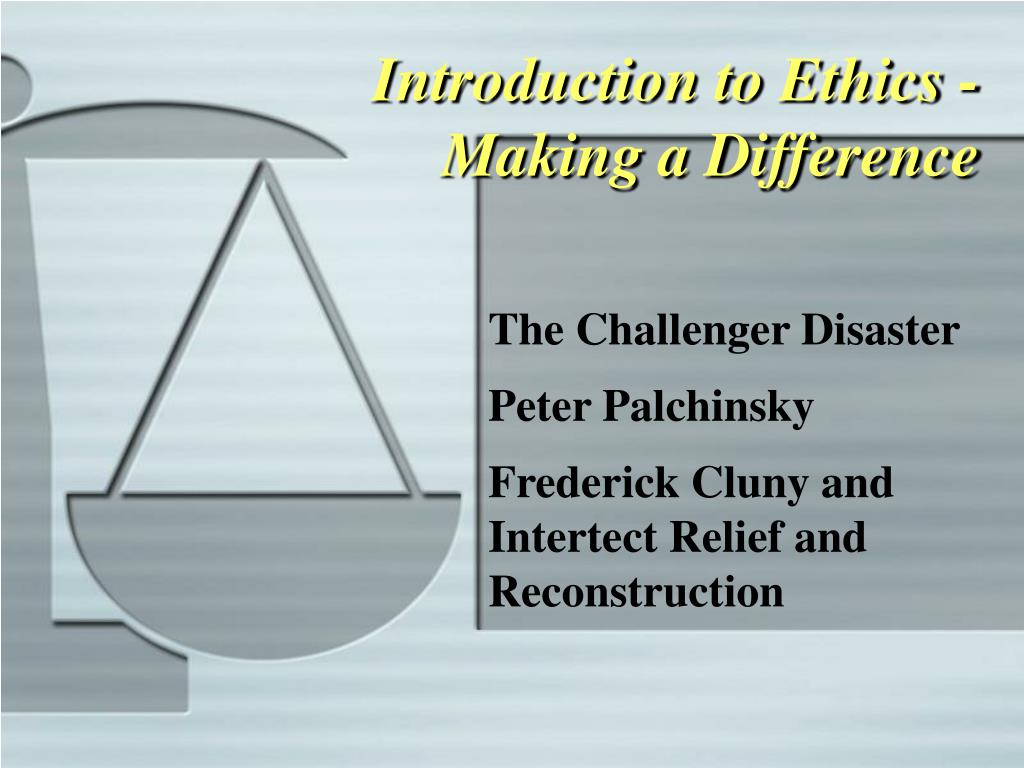 Introduction to Ethics - Making a Difference

The Challenger Disaster

Peter Palchinsky

Frederick Cluny and Intertect Relief and Reconstruction